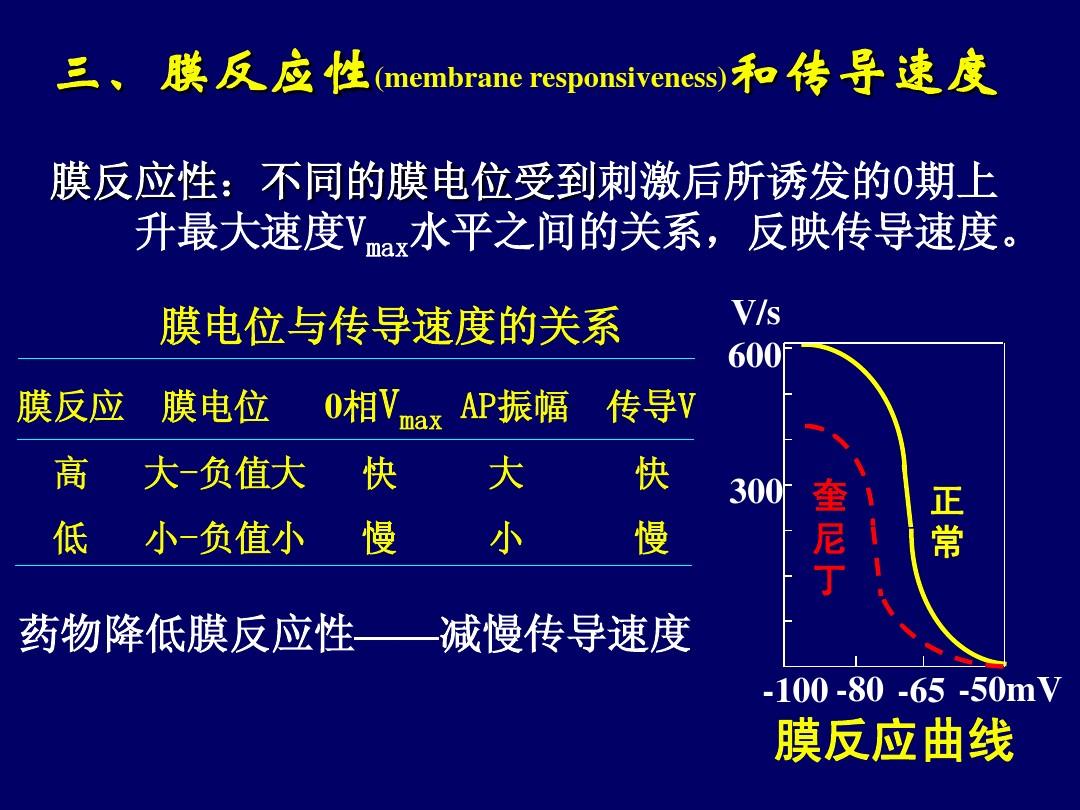 三、膜反应性(membrane responsiveness)和传导速度

膜反应性：不同的膜电位受到刺激后所诱发的0期上升最大速度$V_{max}$水平之间的关系，反映传导速度。

膜电位与传导速度的关系

| 膜反应 | 膜电位 | 0相$V_{max}$ | AP振幅 | 传导V |
|---|---|---|---|---|
| 高 | 大-负值大 | 快 | 大 | 快 |
| 低 | 小-负值小 | 慢 | 小 | 慢 |

药物降低膜反应性——减慢传导速度

V/s
600
300
奎尼丁
正常
-100 -80 -65 -50mV
膜反应曲线